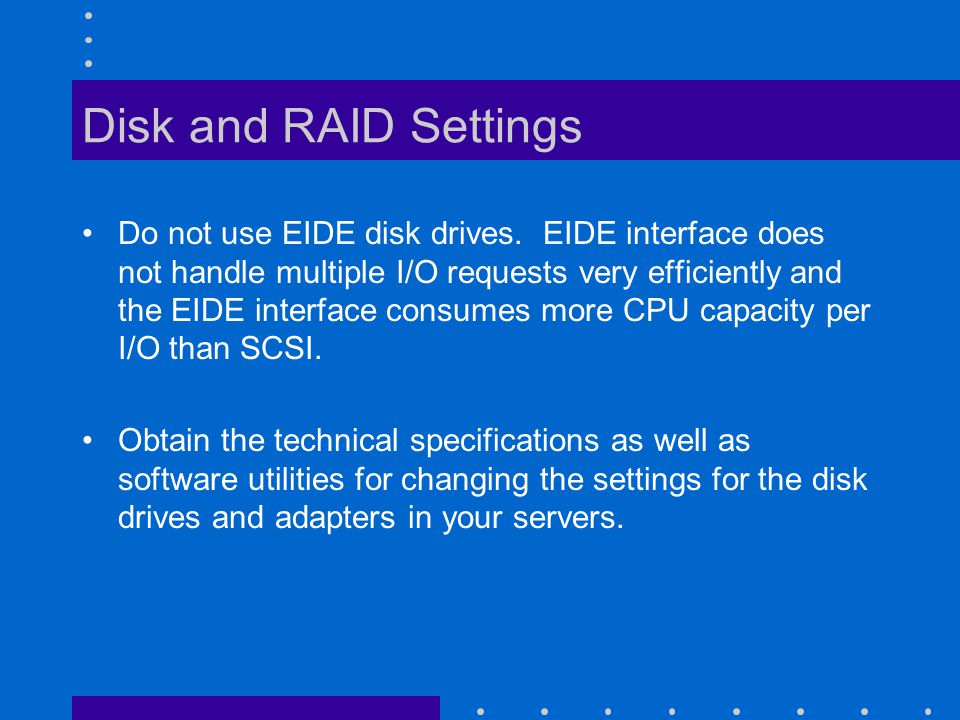 Disk and RAID Settings

• Do not use EIDE disk drives. EIDE interface does not handle multiple I/O requests very efficiently and the EIDE interface consumes more CPU capacity per I/O than SCSI.

• Obtain the technical specifications as well as software utilities for changing the settings for the disk drives and adapters in your servers.